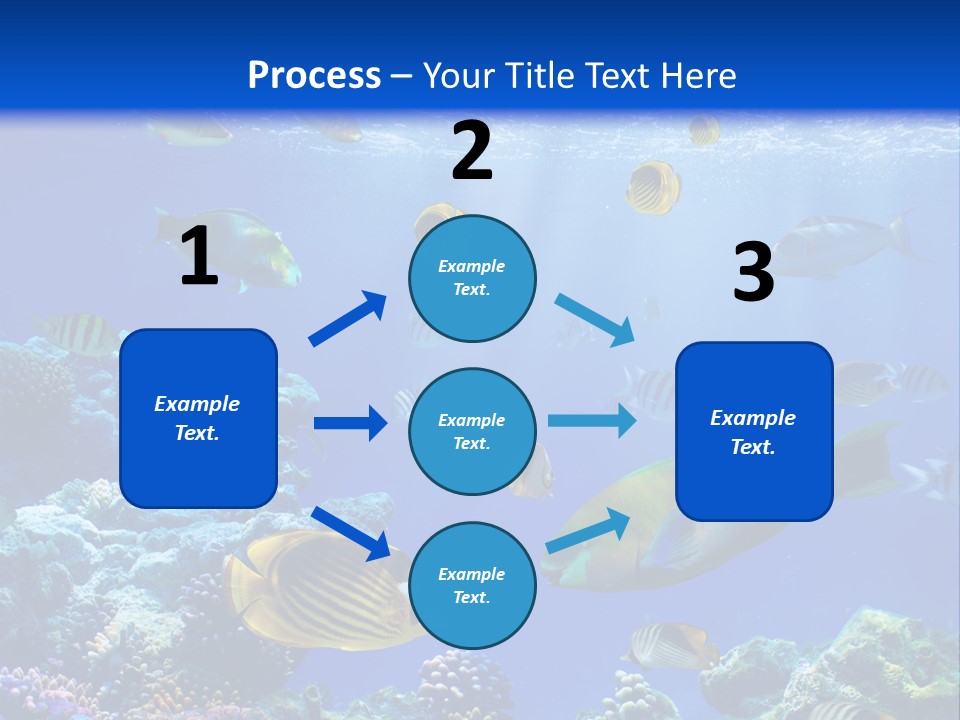 Process – Your Title Text Here

1

Example Text.

2

Example Text.

Example Text.

Example Text.

3

Example Text.